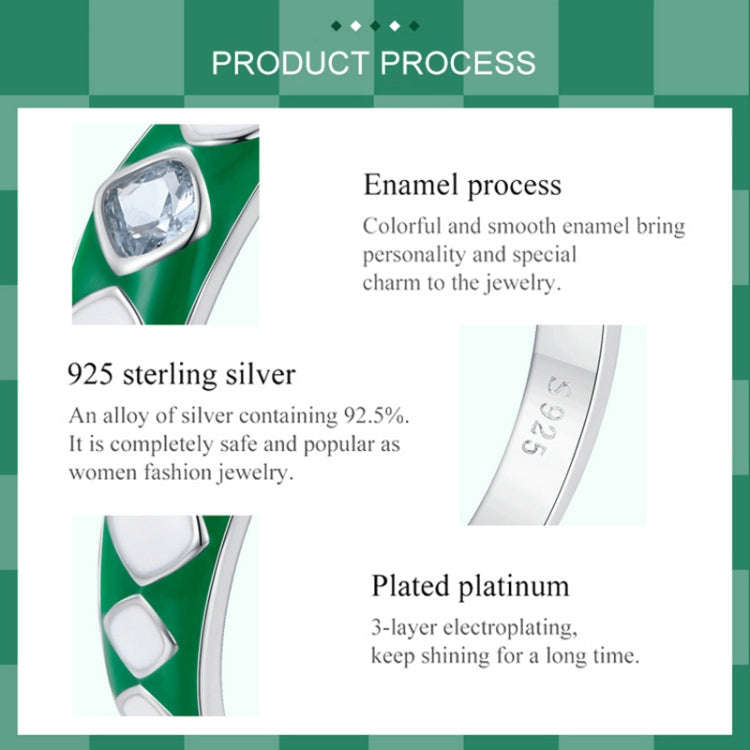 PRODUCT PROCESS

Enamel process

Colorful and smooth enamel bring personality and special charm to the jewelry.

925 sterling silver

An alloy of silver containing 92.5%. It is completely safe and popular as women fashion jewelry.

S925

Plated platinum

3-layer electroplating, keep shining for a long time.